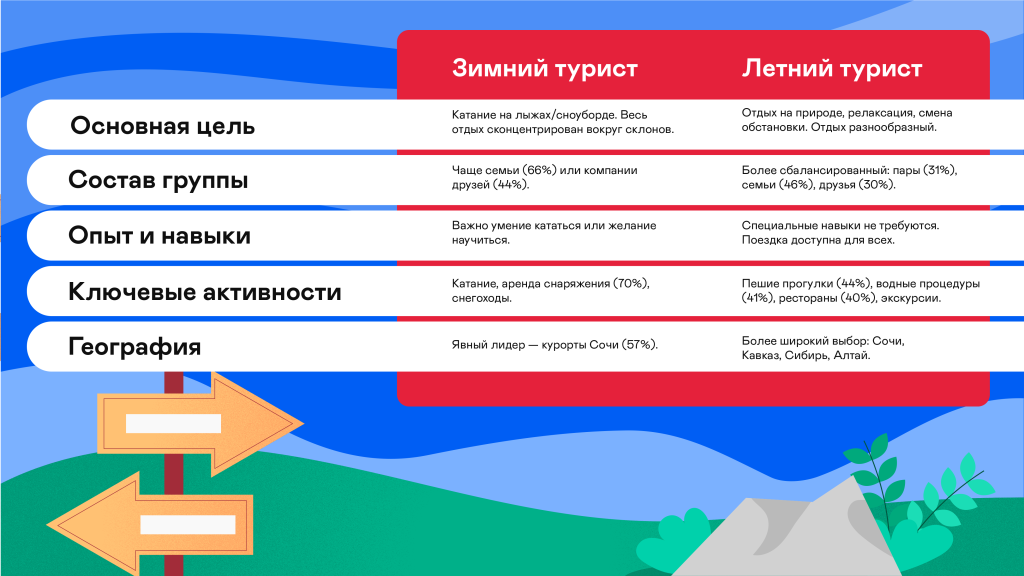 | | Зимний турист | Летний турист |
|---|---|---|
| Основная цель | Катание на лыжах/сноуборде. Весь отдых сконцентрирован вокруг склонов. | Отдых на природе, релаксация, смена обстановки. Отдых разнообразный. |
| Состав группы | Чаще семьи (66%) или компании друзей (44%). | Более сбалансированный: пары (31%), семьи (46%), друзья (30%). |
| Опыт и навыки | Важно умение кататься или желание научиться. | Специальные навыки не требуются. Поездка доступна для всех. |
| Ключевые активности | Катание, аренда снаряжения (70%), снегоходы. | Пешие прогулки (44%), водные процедуры (41%), рестораны (40%), экскурсии. |
| География | Явный лидер — курорты Сочи (57%). | Более широкий выбор: Сочи, Кавказ, Сибирь, Алтай. |